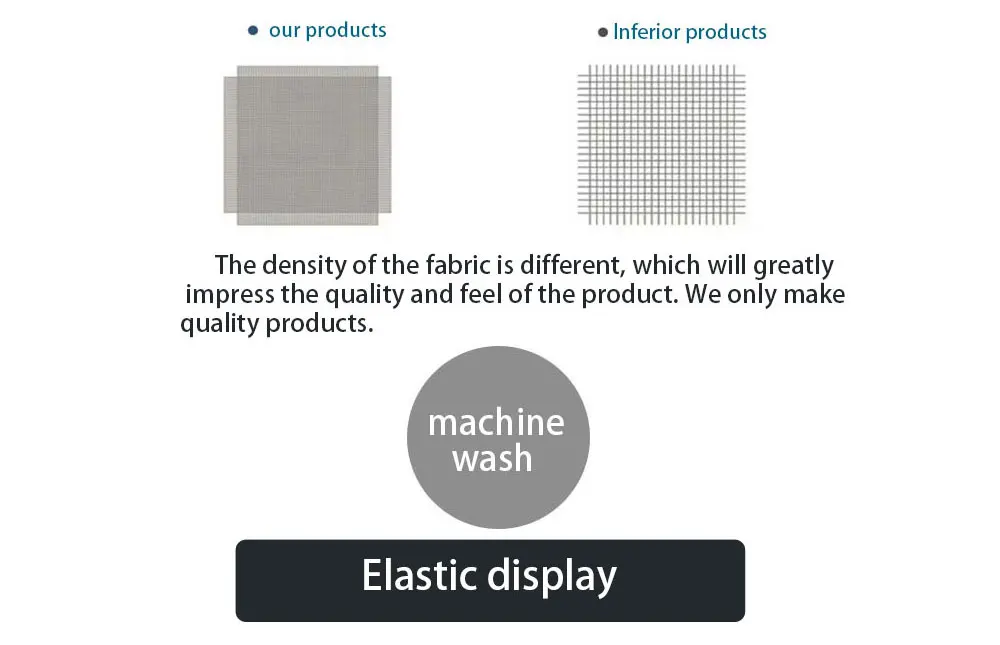 ● our products

● Inferior products

The density of the fabric is different, which will greatly impress the quality and feel of the product. We only make quality products.

machine wash

Elastic display